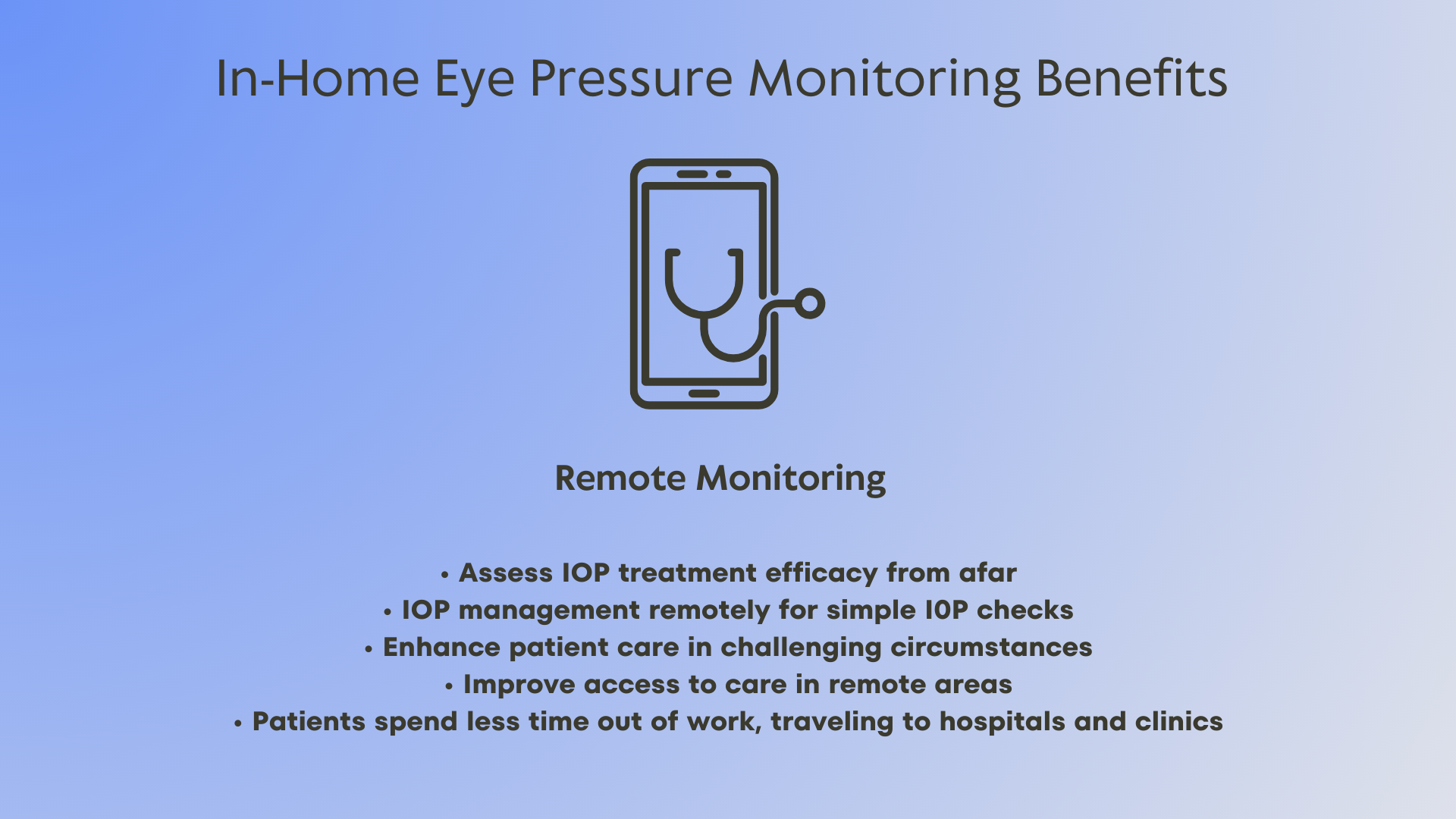 In-Home Eye Pressure Monitoring Benefits

Remote Monitoring

• Assess IOP treatment efficacy from afar
• IOP management remotely for simple I0P checks
• Enhance patient care in challenging circumstances
• Improve access to care in remote areas
• Patients spend less time out of work, traveling to hospitals and clinics